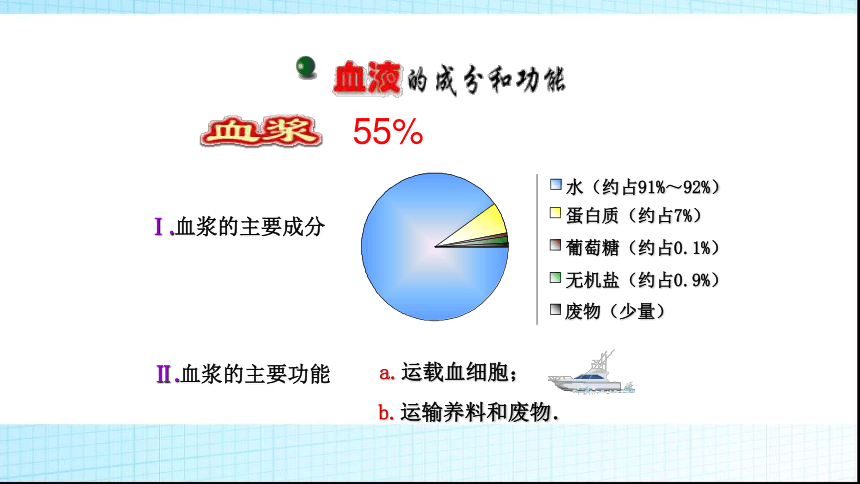 血液的成分和功能

血浆 55%

Ⅰ.血浆的主要成分

水（约占91%～92%）
蛋白质（约占7%）
葡萄糖（约占0.1%）
无机盐（约占0.9%）
废物（少量）

Ⅱ.血浆的主要功能

a. 运载血细胞；
b. 运输养料和废物.